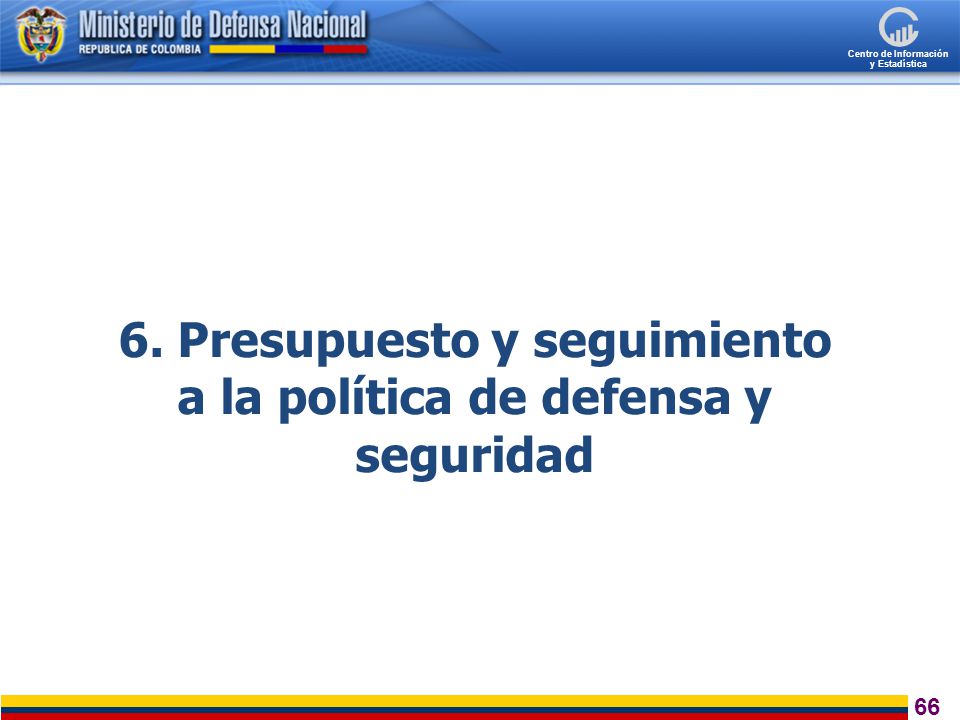 Ministerio de Defensa Nacional
REPUBLICA DE COLOMBIA

Centro de Información y Estadística

6. Presupuesto y seguimiento a la política de defensa y seguridad

66